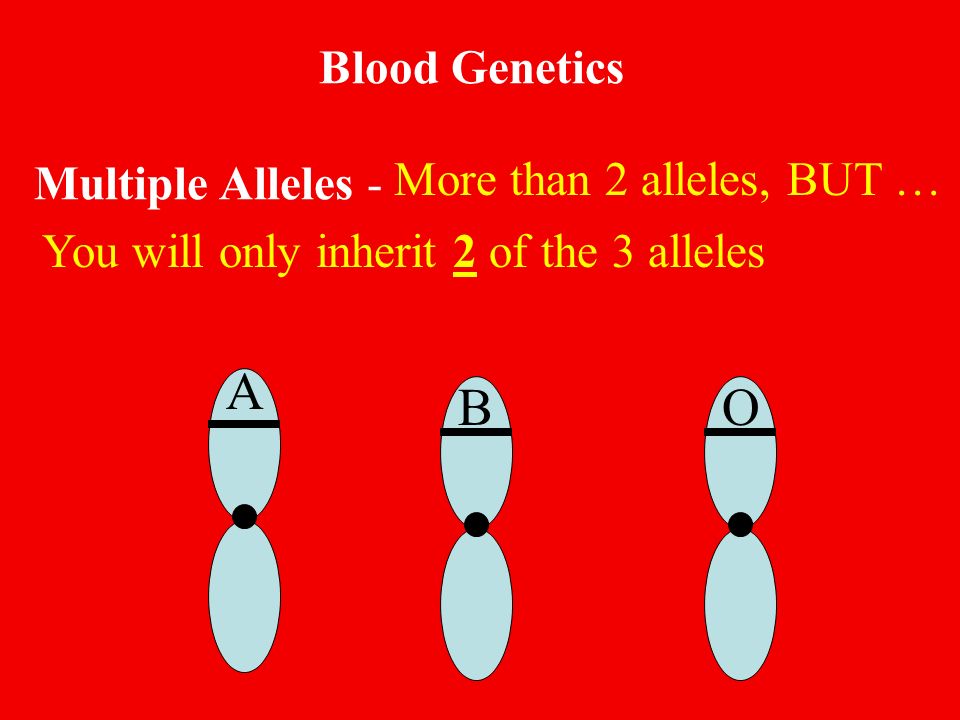 Blood Genetics

Multiple Alleles - More than 2 alleles, BUT …
You will only inherit 2 of the 3 alleles

A

B

O